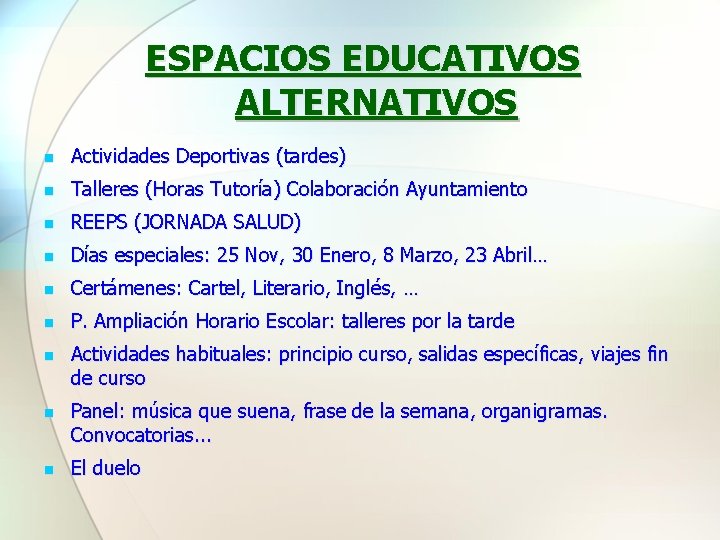 ESPACIOS EDUCATIVOS ALTERNATIVOS

- Actividades Deportivas (tardes)
- Talleres (Horas Tutoría) Colaboración Ayuntamiento
- REEPS (JORNADA SALUD)
- Días especiales: 25 Nov, 30 Enero, 8 Marzo, 23 Abril…
- Certámenes: Cartel, Literario, Inglés, …
- P. Ampliación Horario Escolar: talleres por la tarde
- Actividades habituales: principio curso, salidas específicas, viajes fin de curso
- Panel: música que suena, frase de la semana, organigramas. Convocatorias...
- El duelo